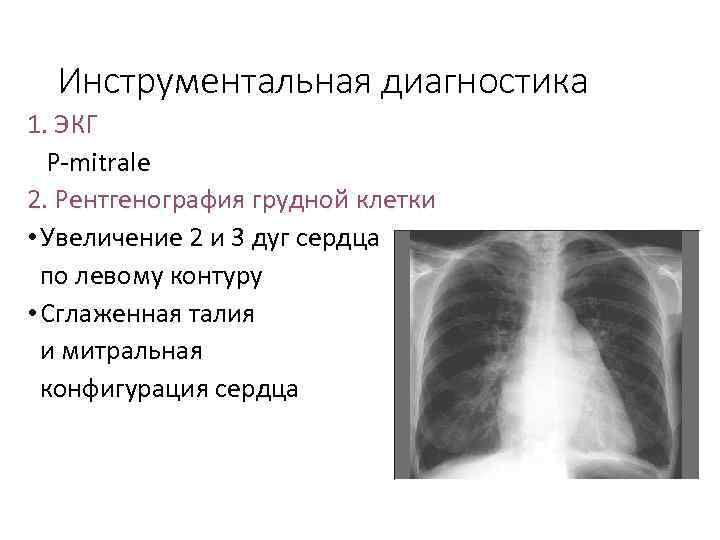 Инструментальная диагностика

1. ЭКГ

P-mitrale

2. Рентгенография грудной клетки

• Увеличение 2 и 3 дуг сердца по левому контуру

• Сглаженная талия и митральная конфигурация сердца